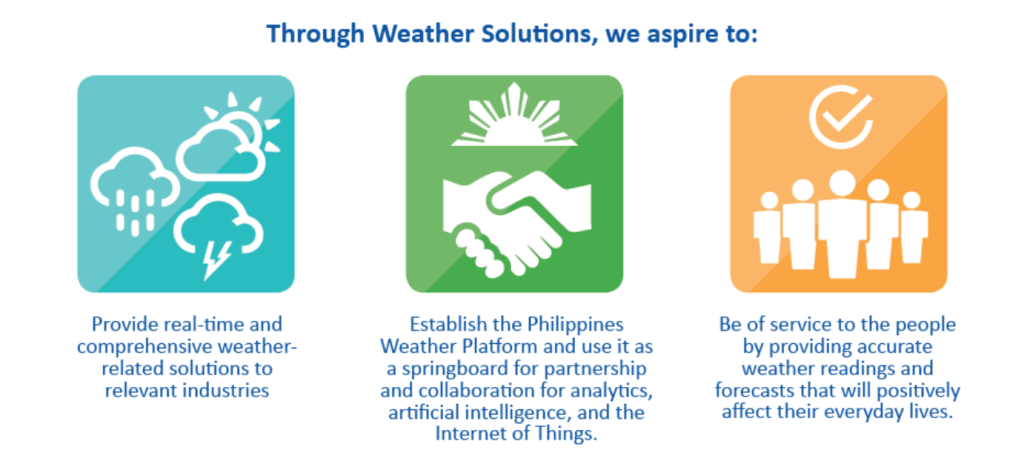 Through Weather Solutions, we aspire to:

Provide real-time and comprehensive weather-related solutions to relevant industries

Establish the Philippines Weather Platform and use it as a springboard for partnership and collaboration for analytics, artificial intelligence, and the Internet of Things.

Be of service to the people by providing accurate weather readings and forecasts that will positively affect their everyday lives.